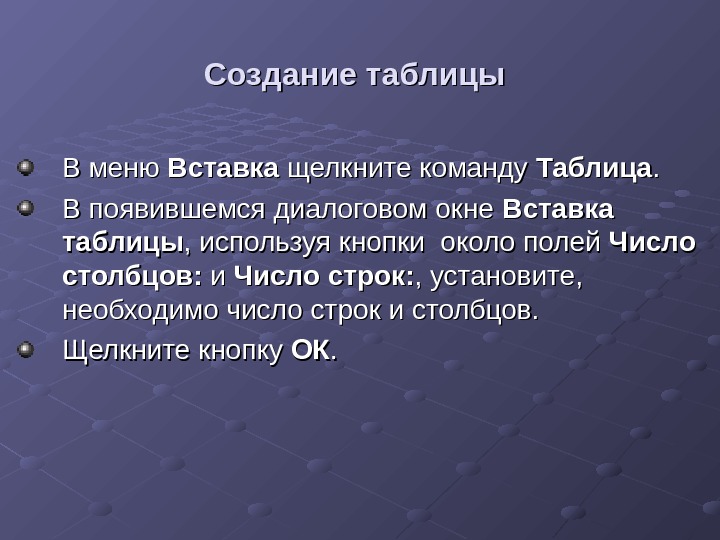 Создание таблицы

В меню Вставка щелкните команду Таблица.

В появившемся диалоговом окне Вставка таблицы, используя кнопки около полей Число столбцов: и Число строк:, установите, необходимо число строк и столбцов.

Щелкните кнопку ОК.